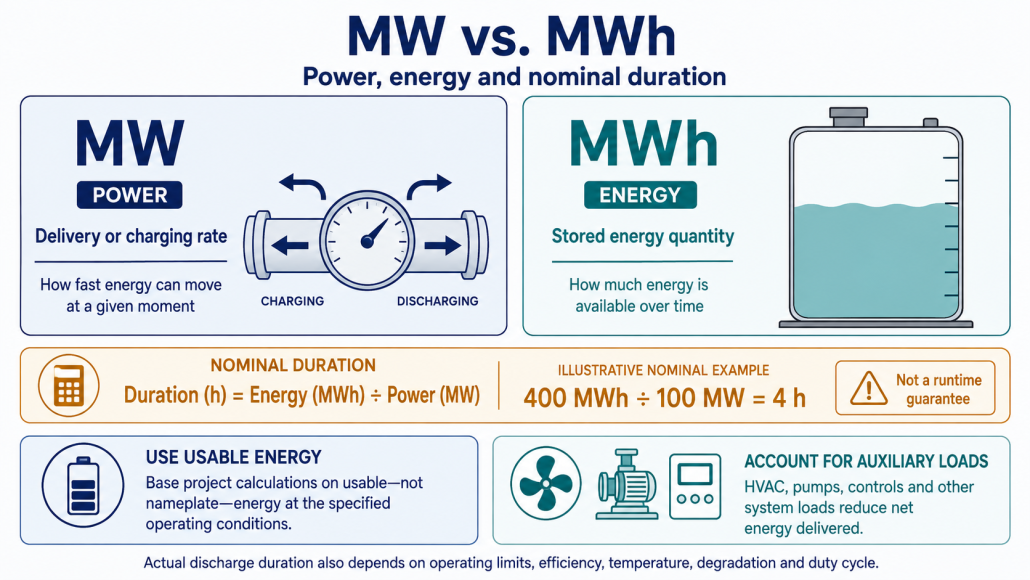 MW vs. MWh

Power, energy and nominal duration

MW

POWER

Delivery or charging rate

How fast energy can move at a given moment

CHARGING

DISCHARGING

MWh

ENERGY

Stored energy quantity

How much energy is available over time

NOMINAL DURATION

Duration (h) = Energy (MWh) ÷ Power (MW)

ILLUSTRATIVE NOMINAL EXAMPLE

400 MWh ÷ 100 MW = 4 h

Not a runtime guarantee

USE USABLE ENERGY

Base project calculations on usable—not nameplate—energy at the specified operating conditions.

ACCOUNT FOR AUXILIARY LOADS

HVAC, pumps, controls and other system loads reduce net energy delivered.

Actual discharge duration also depends on operating limits, efficiency, temperature, degradation and duty cycle.